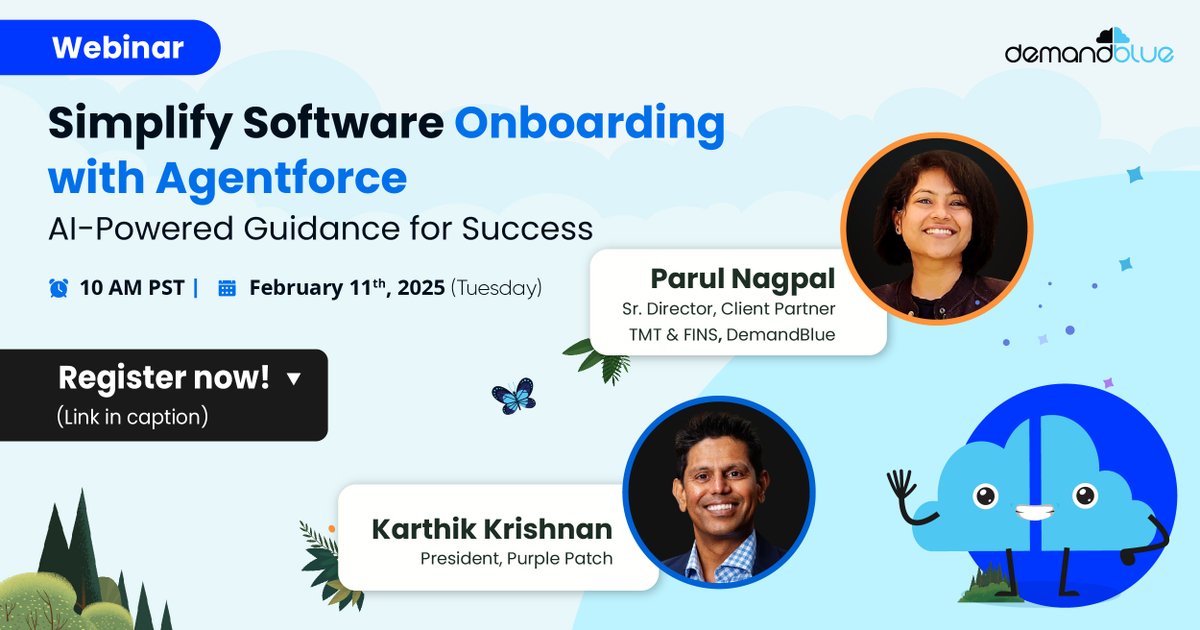 Webinar

demandblue

Simplify Software Onboarding with Agentforce

AI-Powered Guidance for Success

10 AM PST | February 11$^{th}$, 2025 (Tuesday)

Register now! ▼
(Link in caption)

Parul Nagpal
Sr. Director, Client Partner
TMT & FINS, DemandBlue

Karthik Krishnan
President, Purple Patch